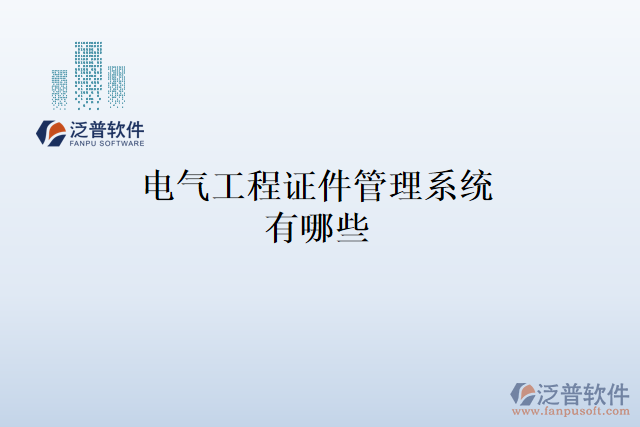 泛普软件
FANPU SOFTWARE

电气工程证件管理系统有哪些

泛普软件
www.fanpusoft.com